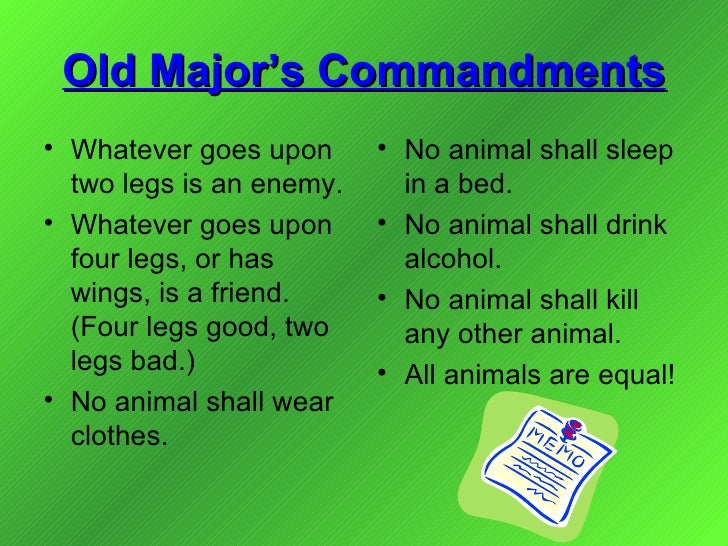 Old Major's Commandments

• Whatever goes upon two legs is an enemy.
• Whatever goes upon four legs, or has wings, is a friend. (Four legs good, two legs bad.)
• No animal shall wear clothes.

• No animal shall sleep in a bed.
• No animal shall drink alcohol.
• No animal shall kill any other animal.
• All animals are equal!

MEMO